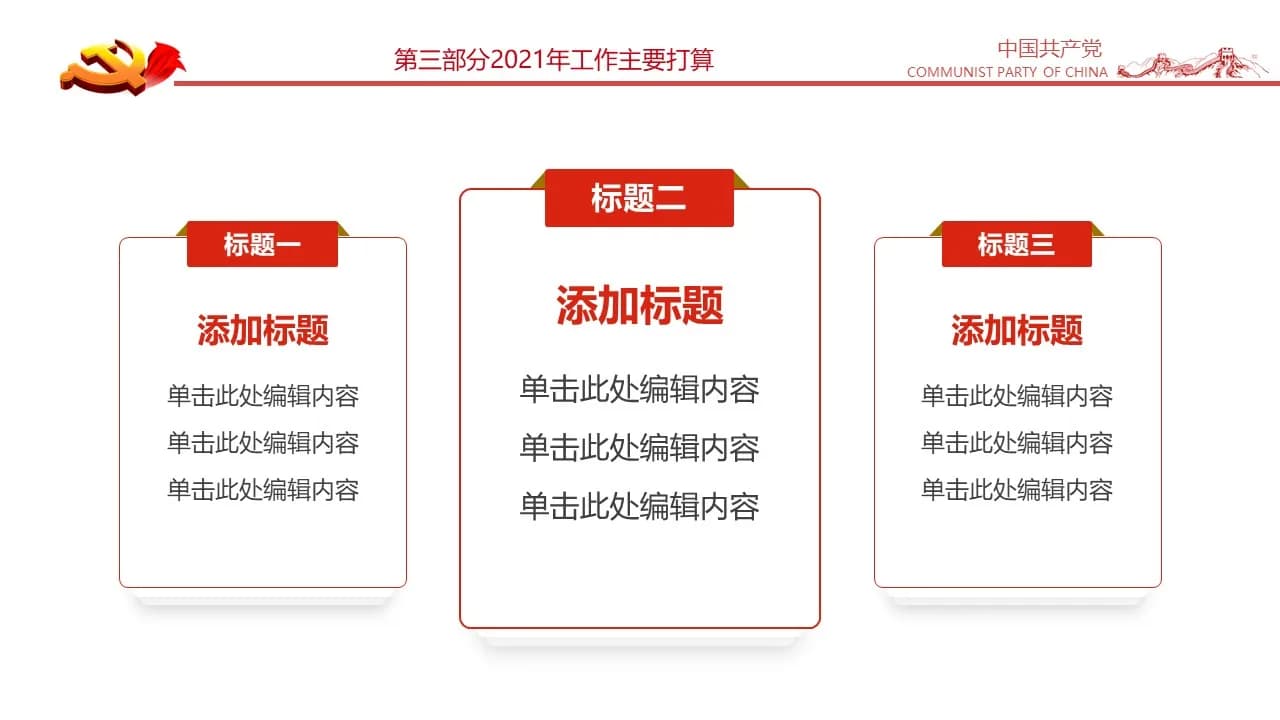 第三部分2021年工作主要打算

中国共产党
COMMUNIST PARTY OF CHINA

标题一

添加标题

单击此处编辑内容
单击此处编辑内容
单击此处编辑内容

标题二

添加标题

单击此处编辑内容
单击此处编辑内容
单击此处编辑内容

标题三

添加标题

单击此处编辑内容
单击此处编辑内容
单击此处编辑内容